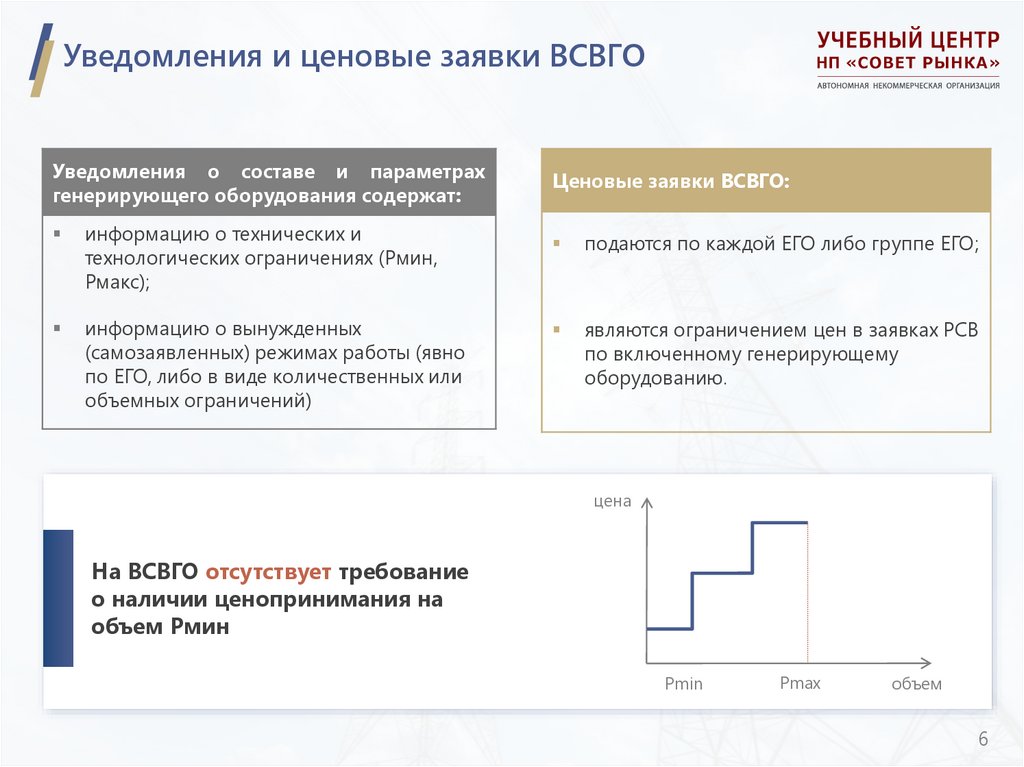 Уведомления и ценовые заявки ВСВГО

УЧЕБНЫЙ ЦЕНТР
НП «СОВЕТ РЫНКА»
АВТОНОМНАЯ НЕКОММЕРЧЕСКАЯ ОРГАНИЗАЦИЯ

Уведомления о составе и параметрах генерирующего оборудования содержат:

▪ информацию о технических и технологических ограничениях (Рмин, Рмакс);

▪ информацию о вынужденных (самозаявленных) режимах работы (явно по ЕГО, либо в виде количественных или объемных ограничений)

Ценовые заявки ВСВГО:

▪ подаются по каждой ЕГО либо группе ЕГО;

▪ являются ограничением цен в заявках РСВ по включенному генерирующему оборудованию.

На ВСВГО отсутствует требование о наличии ценопринимания на объем Рмин

цена
Pmin
Pmax
объем

6